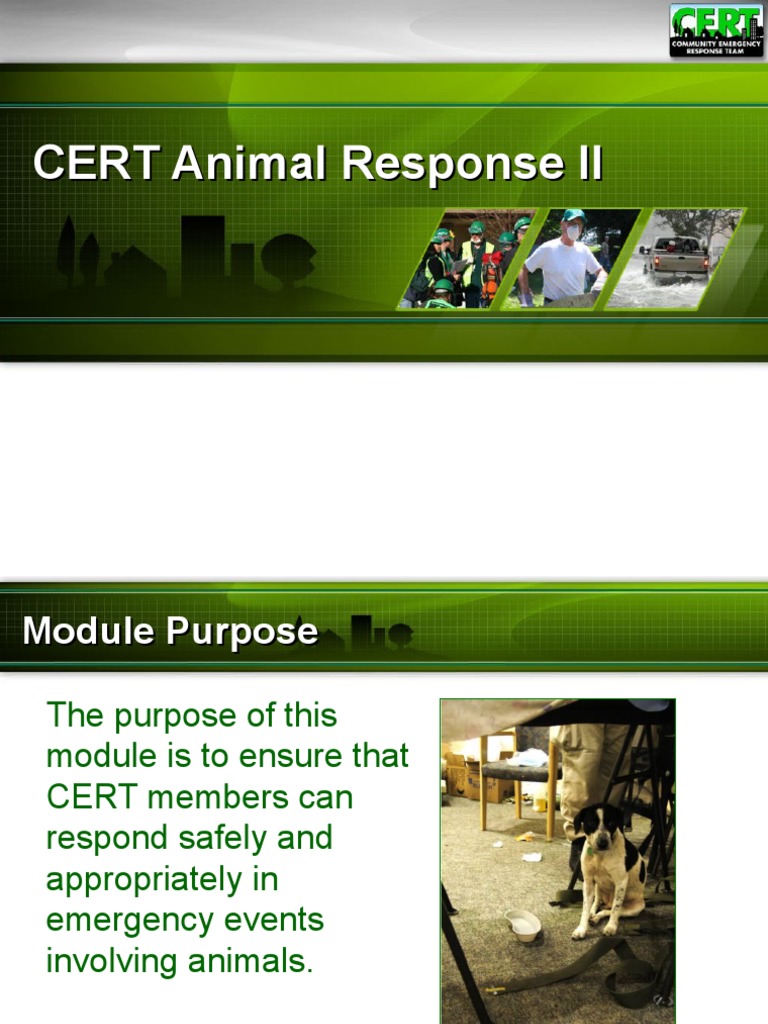 CERT
COMMUNITY EMERGENCY RESPONSE TEAM

CERT Animal Response II

Module Purpose

The purpose of this module is to ensure that CERT members can respond safely and appropriately in emergency events involving animals.